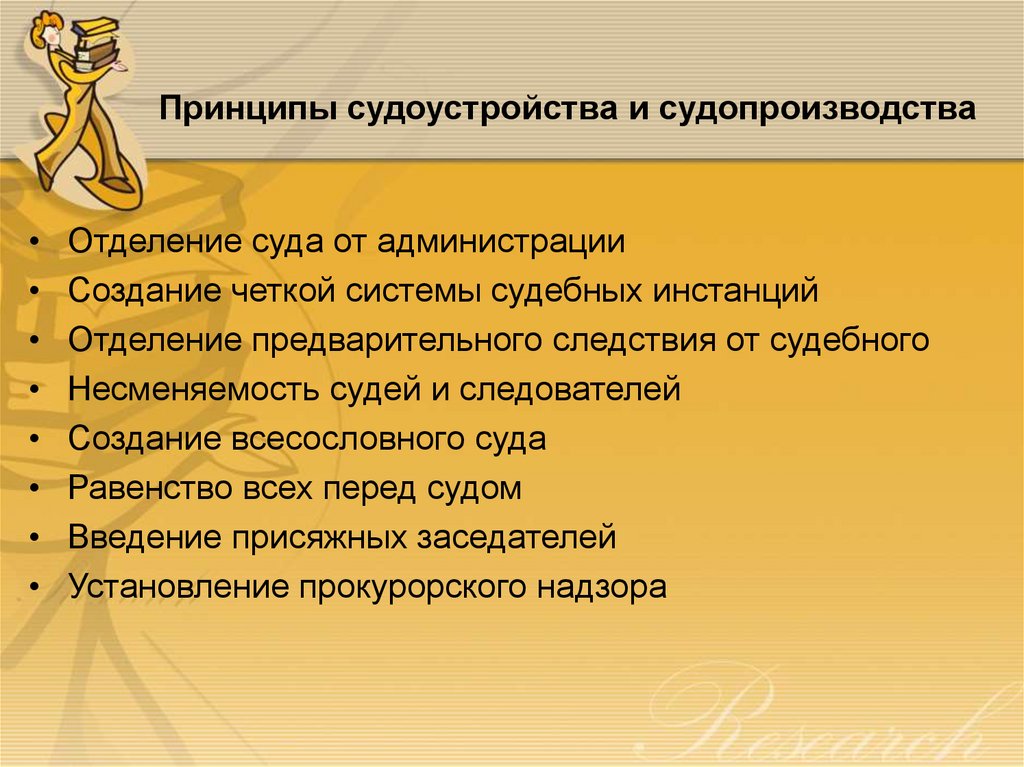 Принципы судоустройства и судопроизводства

• Отделение суда от администрации
• Создание четкой системы судебных инстанций
• Отделение предварительного следствия от судебного
• Несменяемость судей и следователей
• Создание всесословного суда
• Равенство всех перед судом
• Введение присяжных заседателей
• Установление прокурорского надзора

Research